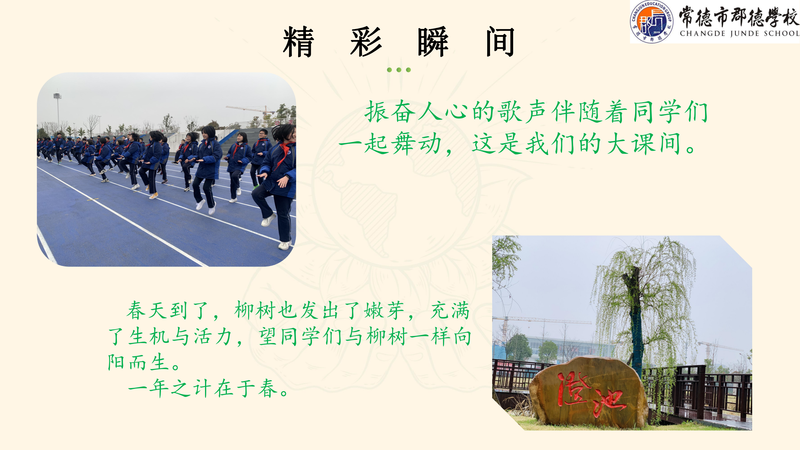 常德市郡德學校
CHANGDE JUNDE SCHOOL

精 彩 瞬 间

振奋人心的歌声伴随着同学们一起舞动，这是我们的大课间。

春天到了，柳树也发出了嫩芽，充满了生机与活力，望同学们与柳树一样向阳而生。

一年之计在于春。

澄池